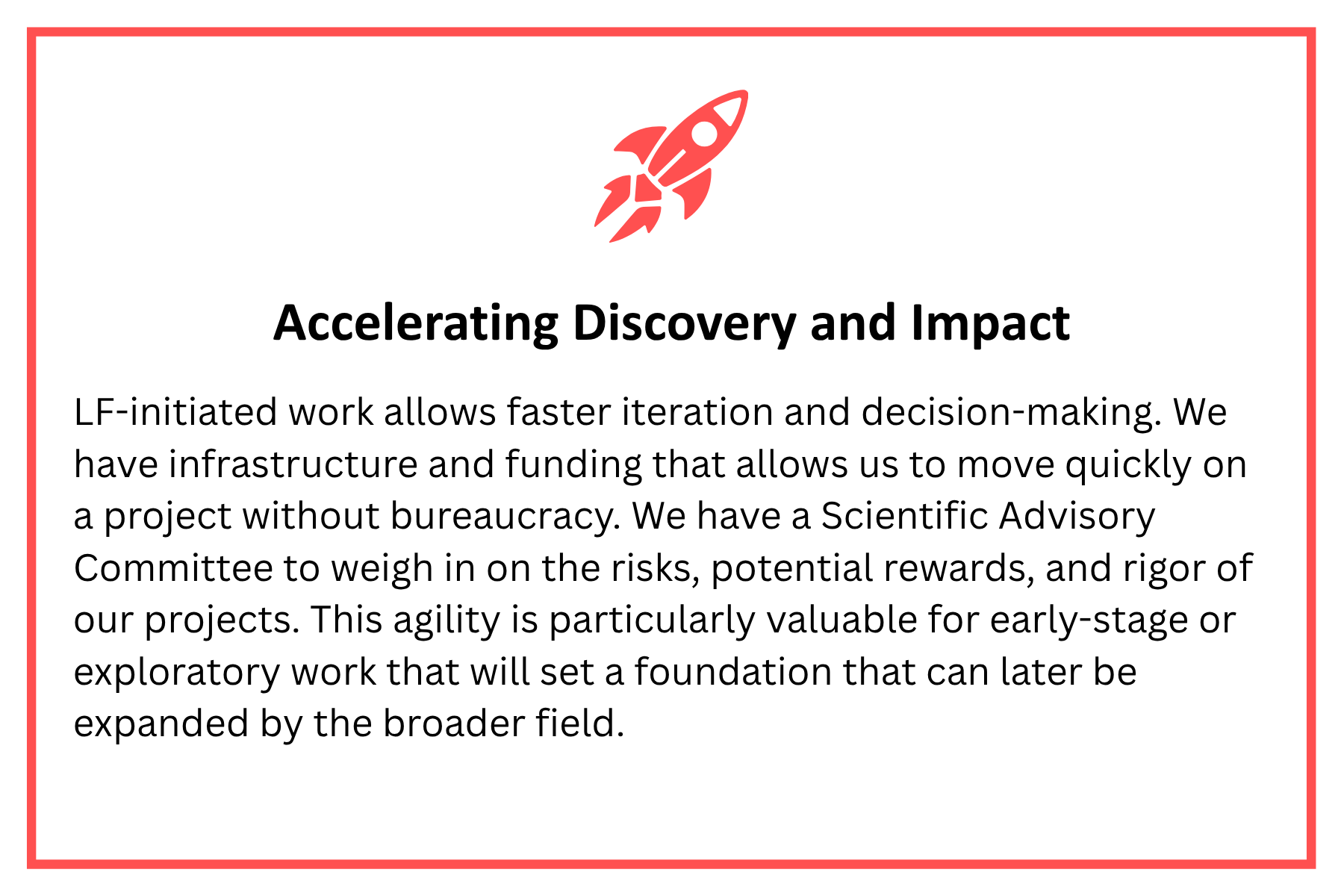 Accelerating Discovery and Impact

LF-initiated work allows faster iteration and decision-making. We have infrastructure and funding that allows us to move quickly on a project without bureaucracy. We have a Scientific Advisory Committee to weigh in on the risks, potential rewards, and rigor of our projects. This agility is particularly valuable for early-stage or exploratory work that will set a foundation that can later be expanded by the broader field.